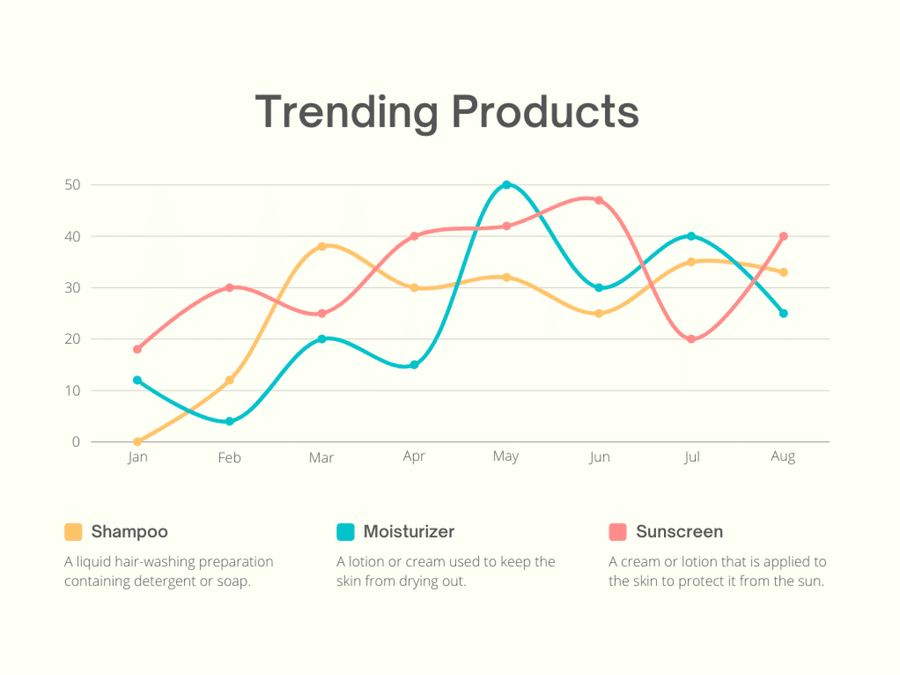 Trending Products

50
40
30
20
10
0

Jan Feb Mar Apr May Jun Jul Aug

Shampoo
A liquid hair-washing preparation containing detergent or soap.

Moisturizer
A lotion or cream used to keep the skin from drying out.

Sunscreen
A cream or lotion that is applied to the skin to protect it from the sun.